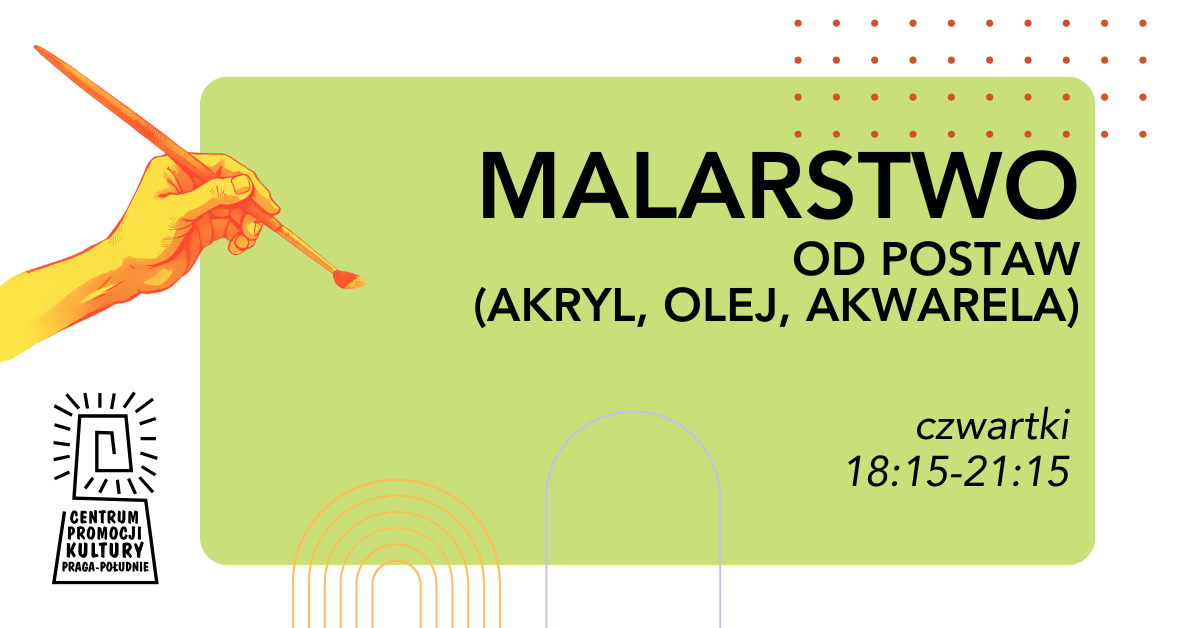 MALARSTWO
OD POSTAW
(AKRYL, OLEJ, AKWARELA)

czwartki
18:15-21:15

CENTRUM
PROMOCJI
KULTURY
PRAGA-POŁUDNIE